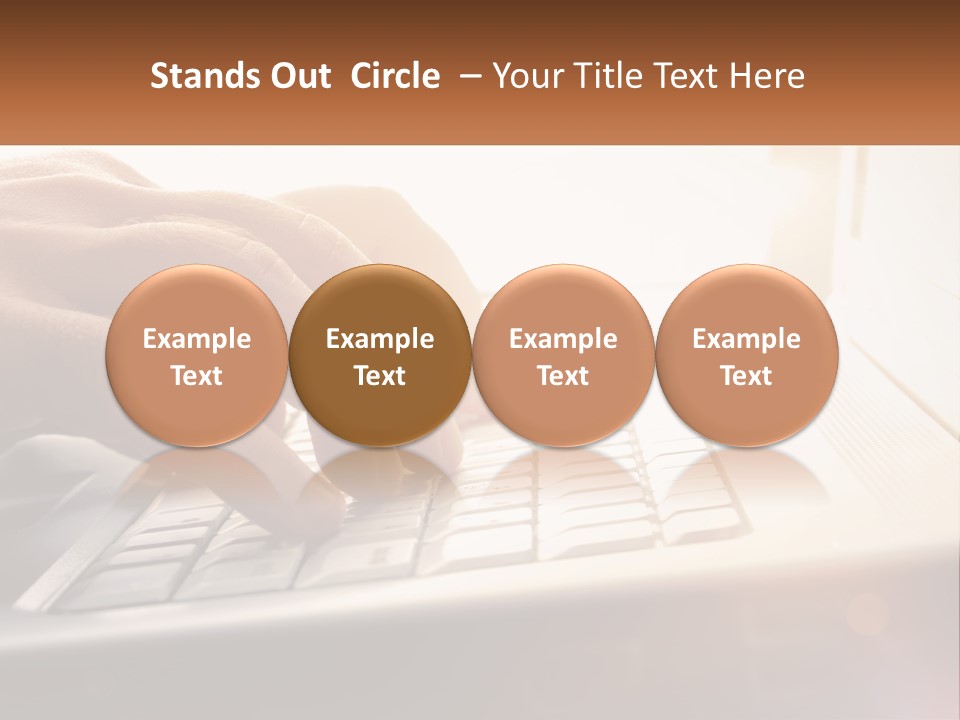 Stands Out Circle – Your Title Text Here

Example Text

Example Text

Example Text

Example Text